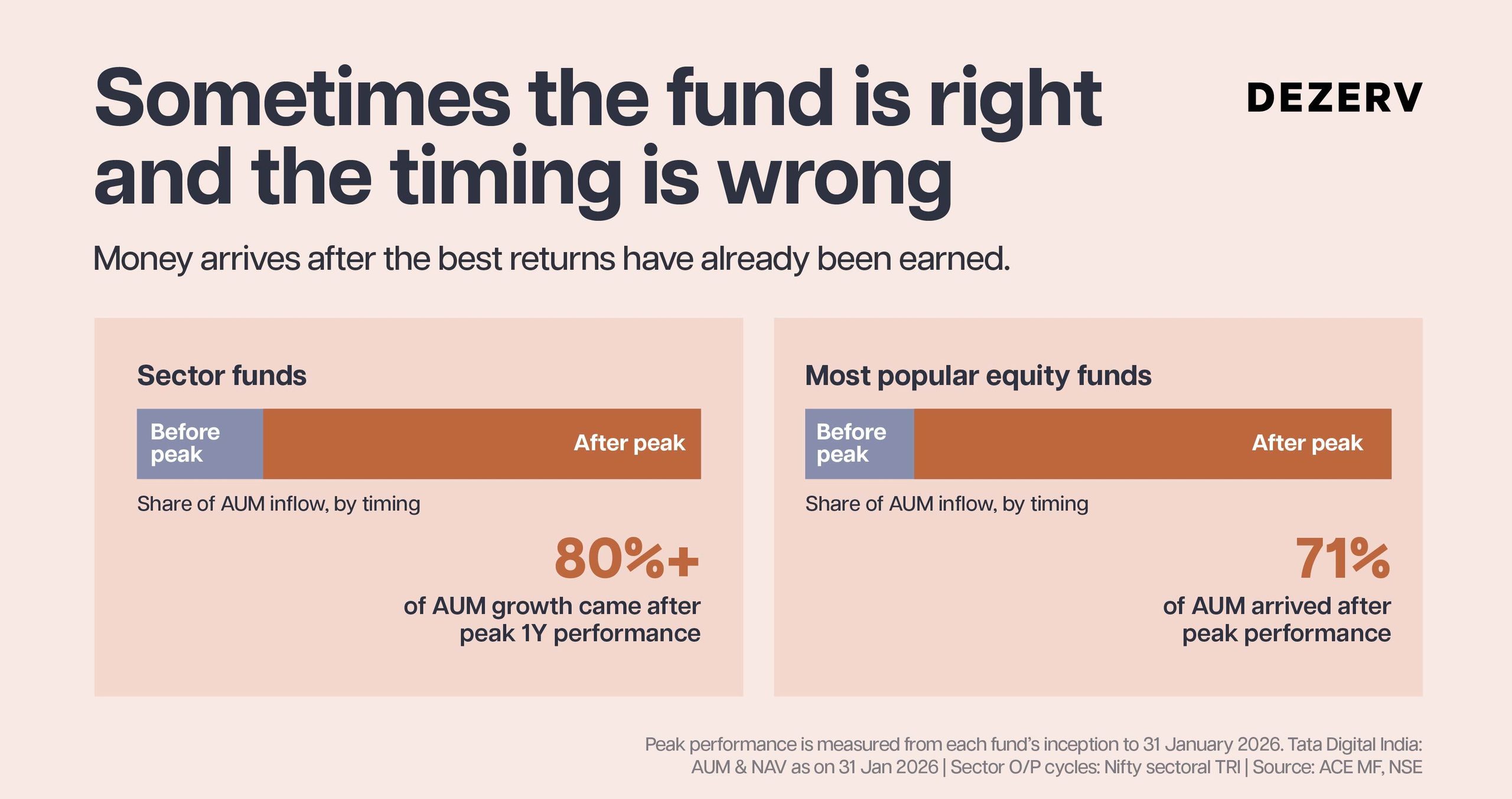 Sometimes the fund is right and the timing is wrong

DEZERV

Money arrives after the best returns have already been earned.

Sector funds

Before peak

After peak

Share of AUM inflow, by timing

80%+

of AUM growth came after peak 1Y performance

Most popular equity funds

Before peak

After peak

Share of AUM inflow, by timing

71%

of AUM arrived after peak performance

Peak performance is measured from each fund's inception to 31 January 2026. Tata Digital India: AUM & NAV as on 31 Jan 2026 | Sector O/P cycles: Nifty sectoral TRI | Source: ACE MF, NSE